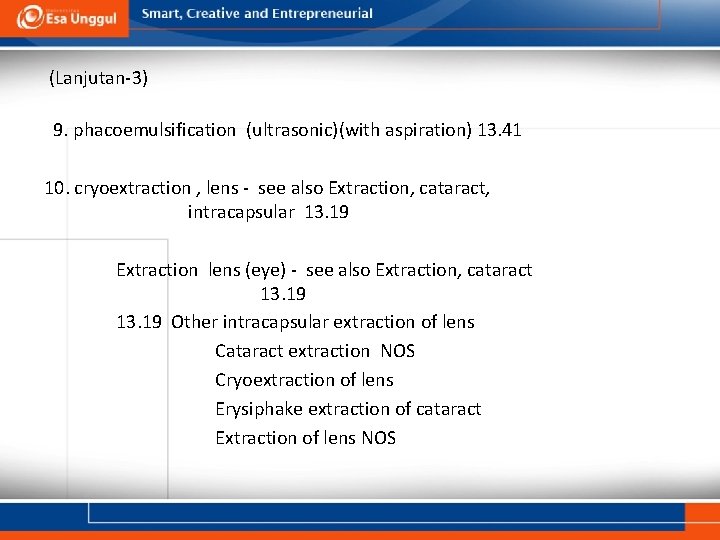 Esa Unggul Smart, Creative and Entrepreneurial

(Lanjutan-3)

9. phacoemulsification (ultrasonic)(with aspiration) 13.41

10. cryoextraction , lens - see also Extraction, cataract, intracapsular 13.19

Extraction lens (eye) - see also Extraction, cataract 13.19

13.19 Other intracapsular extraction of lens

Cataract extraction NOS

Cryoextraction of lens

Erysiphake extraction of cataract

Extraction of lens NOS